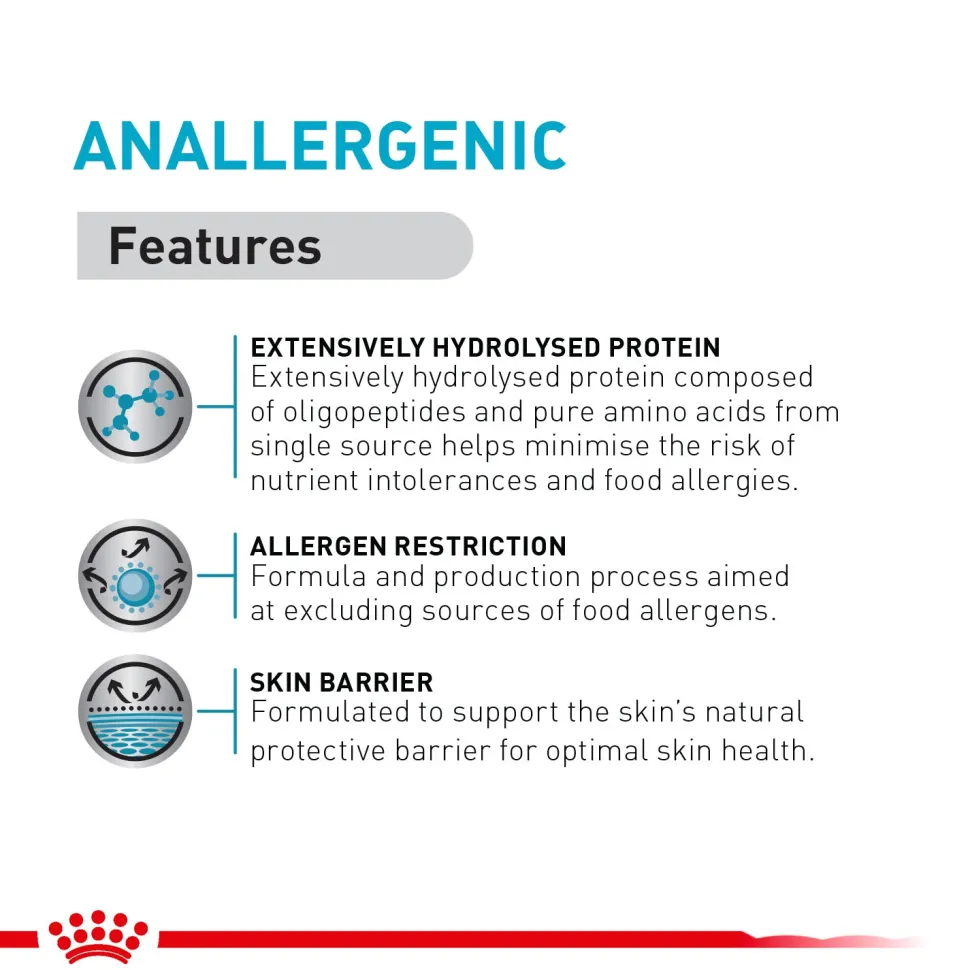 ANALLERGENIC

Features

EXTENSIVELY HYDROLYSED PROTEIN
Extensively hydrolysed protein composed of oligopeptides and pure amino acids from single source helps minimise the risk of nutrient intolerances and food allergies.

ALLERGEN RESTRICTION
Formula and production process aimed at excluding sources of food allergens.

SKIN BARRIER
Formulated to support the skin's natural protective barrier for optimal skin health.